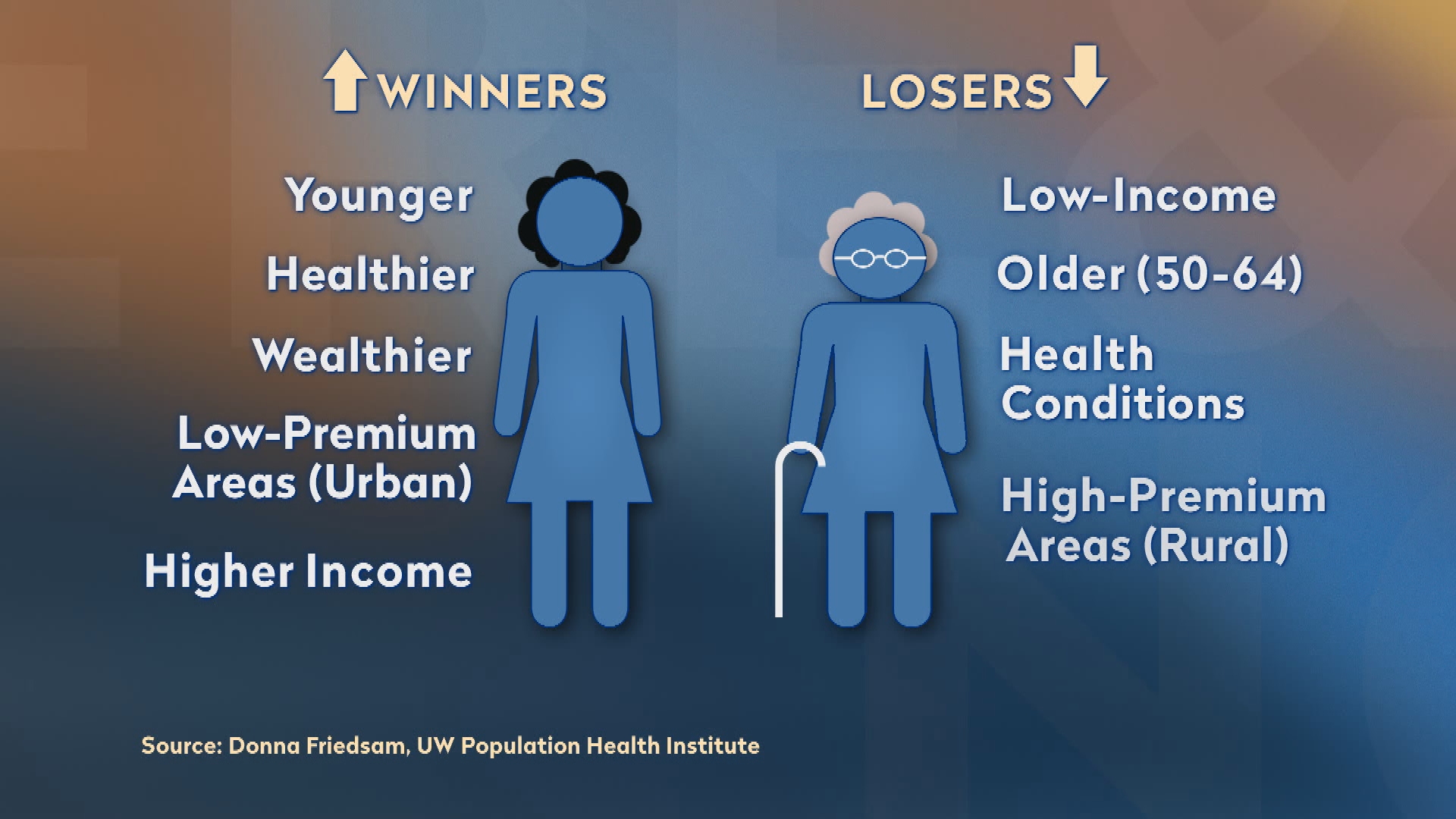 WINNERS

Younger

Healthier

Wealthier

Low-Premium Areas (Urban)

Higher Income

LOSERS

Low-Income

Older (50-64)

Health Conditions

High-Premium Areas (Rural)

Source: Donna Friedsam, UW Population Health Institute